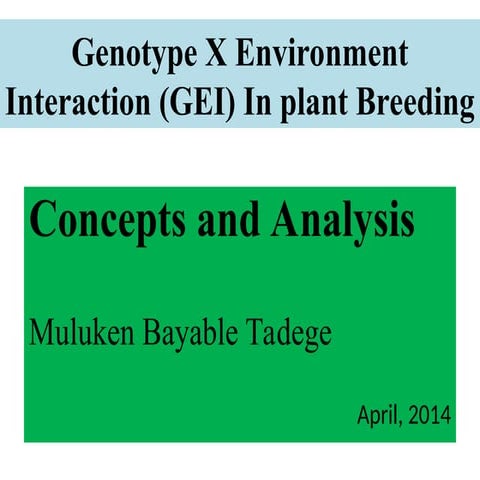 Genotype X Environment Interaction (GEI) In plant Breeding

Concepts and Analysis

Muluken Bayable Tadege

April, 2014